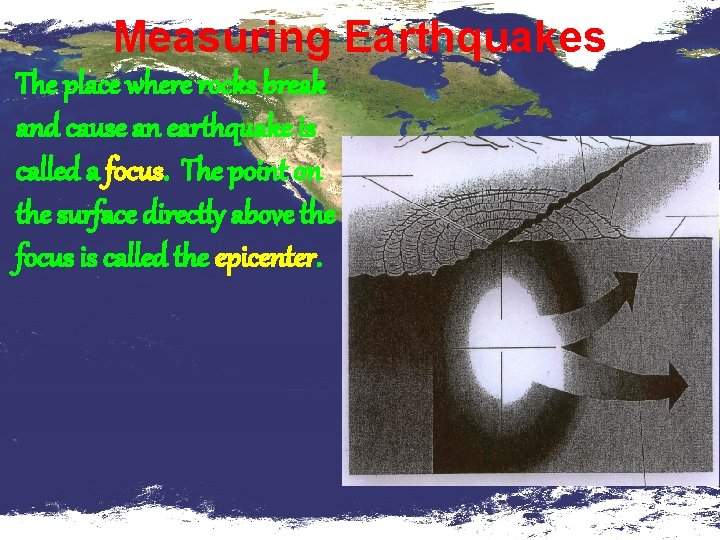 Measuring Earthquakes

The place where rocks break and cause an earthquake is called a focus. The point on the surface directly above the focus is called the epicenter.